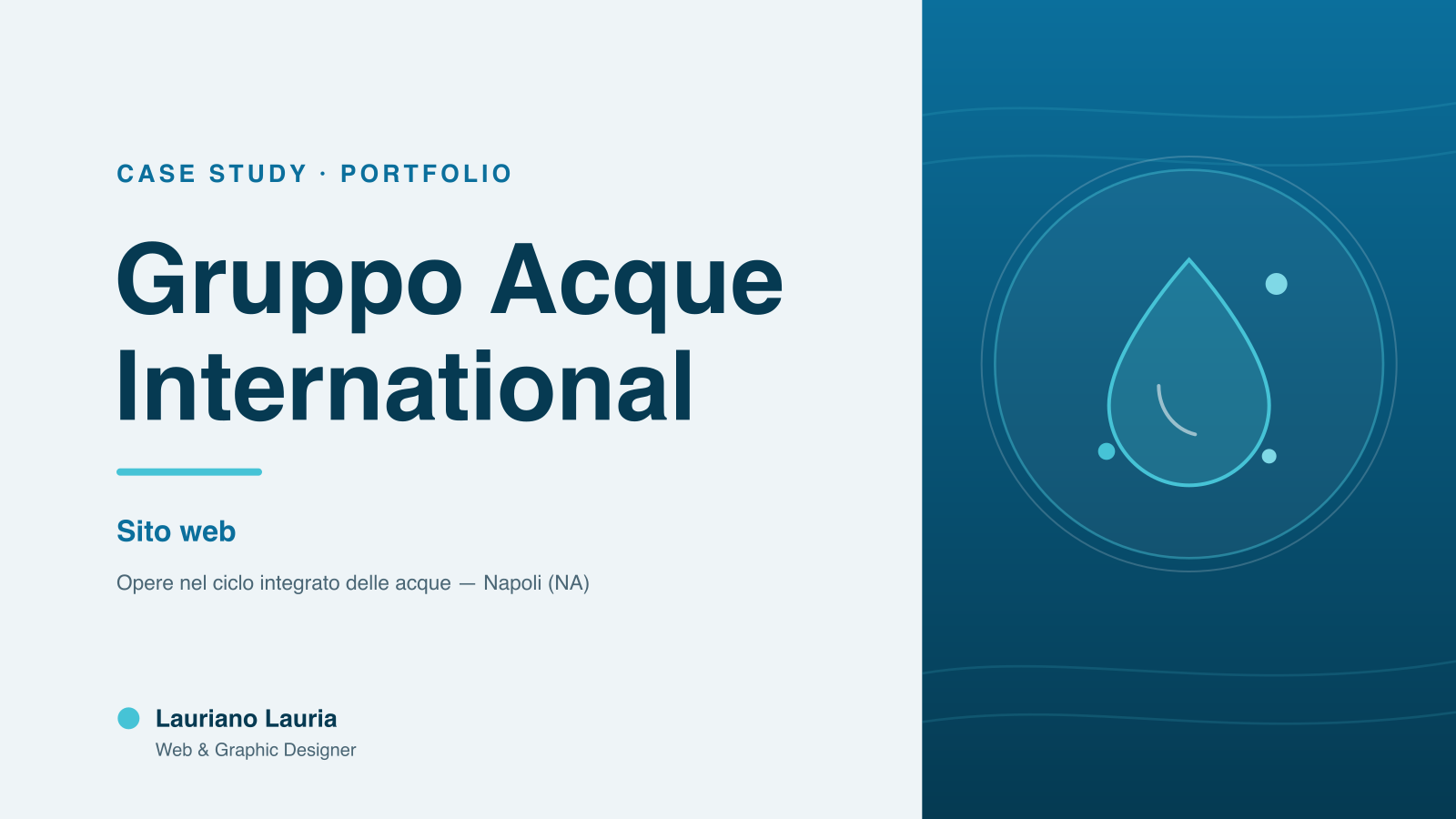 CASE STUDY · PORTFOLIO

Gruppo Acque International

Sito web

Opere nel ciclo integrato delle acque — Napoli (NA)

Lauriano Lauria
Web & Graphic Designer